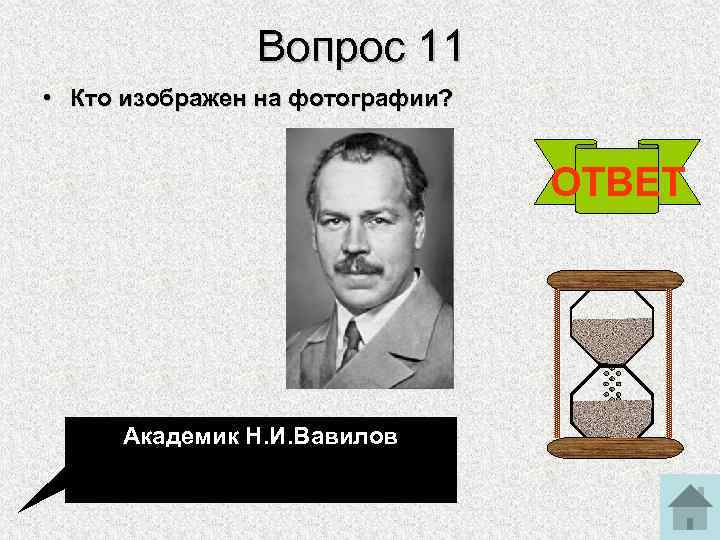 Вопрос 11

• Кто изображен на фотографии?

ОТВЕТ

Академик Н.И.Вавилов